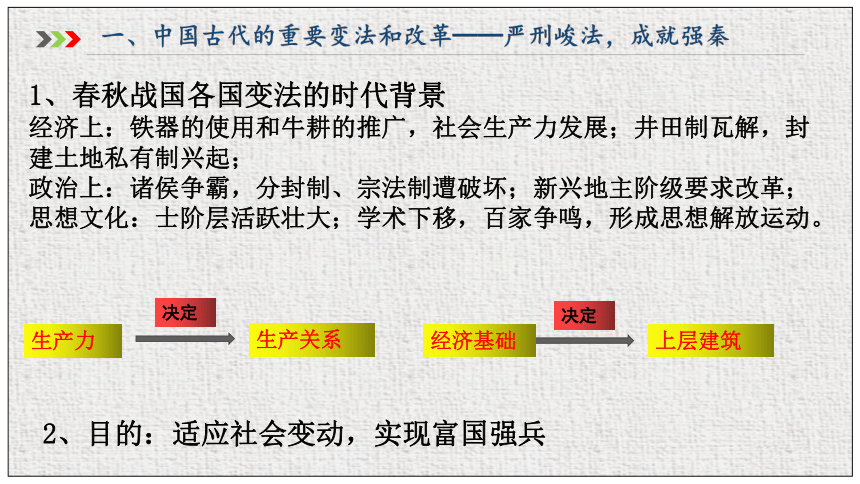 一、中国古代的重要变法和改革——严刑峻法，成就强秦

1、春秋战国各国变法的时代背景
经济上：铁器的使用和牛耕的推广，社会生产力发展；井田制瓦解，封建土地私有制兴起；
政治上：诸侯争霸，分封制、宗法制遭破坏；新兴地主阶级要求改革；
思想文化：士阶层活跃壮大；学术下移，百家争鸣，形成思想解放运动。

生产力 决定 生产关系　　经济基础 决定 上层建筑

2、目的：适应社会变动，实现富国强兵